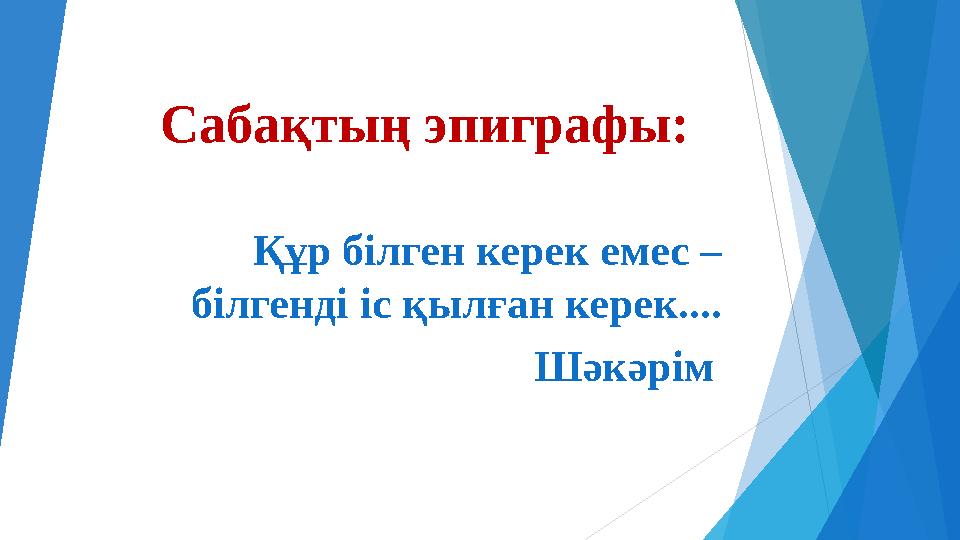 Сабақтың эпиграфы:

Құр білген керек емес – білгенді іс қылған керек....

Шәкәрім